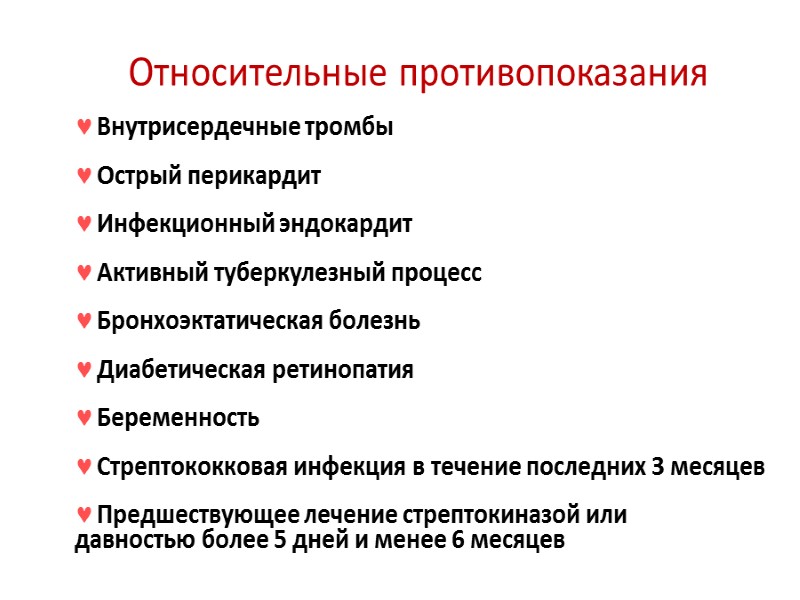 Относительные противопоказания

♥ Внутрисердечные тромбы

♥ Острый перикардит

♥ Инфекционный эндокардит

♥ Активный туберкулезный процесс

♥ Бронхоэктатическая болезнь

♥ Диабетическая ретинопатия

♥ Беременность

♥ Стрептококковая инфекция в течение последних 3 месяцев

♥ Предшествующее лечение стрептокиназой или давностью более 5 дней и менее 6 месяцев